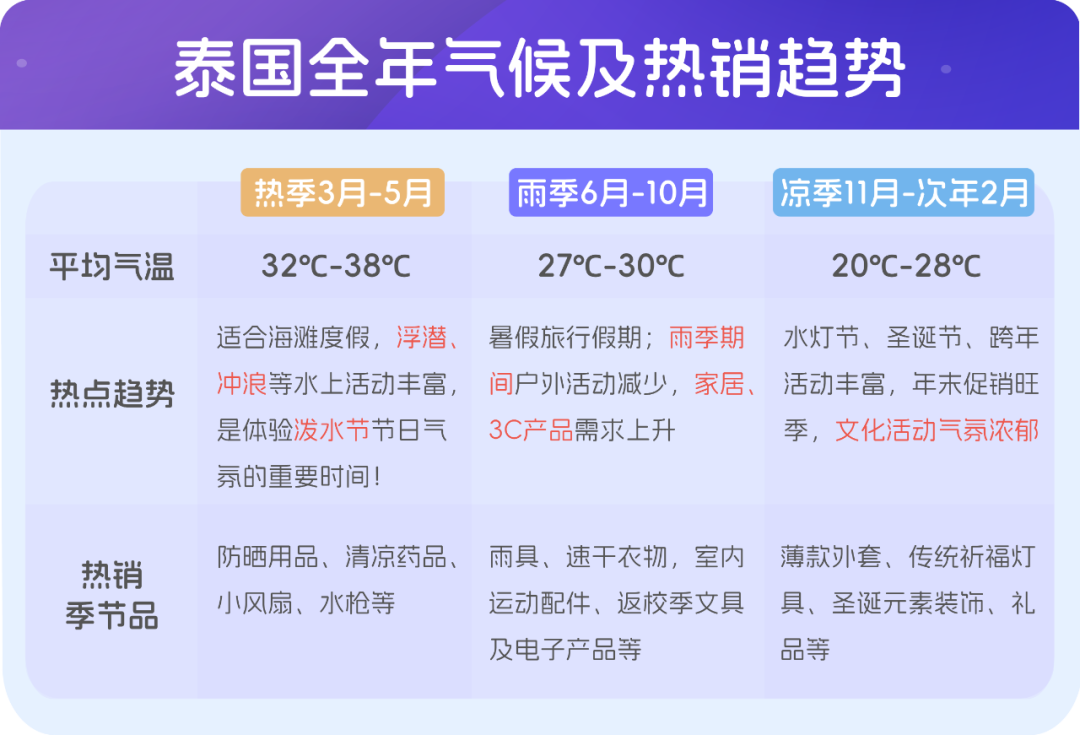 泰国全年气候及热销趋势

| | 热季3月-5月 | 雨季6月-10月 | 凉季11月-次年2月 |
|---|---|---|---|
| 平均气温 | 32℃-38℃ | 27℃-30℃ | 20℃-28℃ |
| 热点趋势 | 适合海滩度假，浮潜、冲浪等水上活动丰富，是体验泼水节节日气氛的重要时间！ | 暑假旅行假期；雨季期间户外活动减少，家居、3C产品需求上升 | 水灯节、圣诞节、跨年活动丰富，年末促销旺季，文化活动气氛浓郁 |
| 热销季节品 | 防晒用品、清凉药品、小风扇、水枪等 | 雨具、速干衣物，室内运动配件、返校季文具及电子产品等 | 薄款外套、传统祈福灯具、圣诞元素装饰、礼品等 |